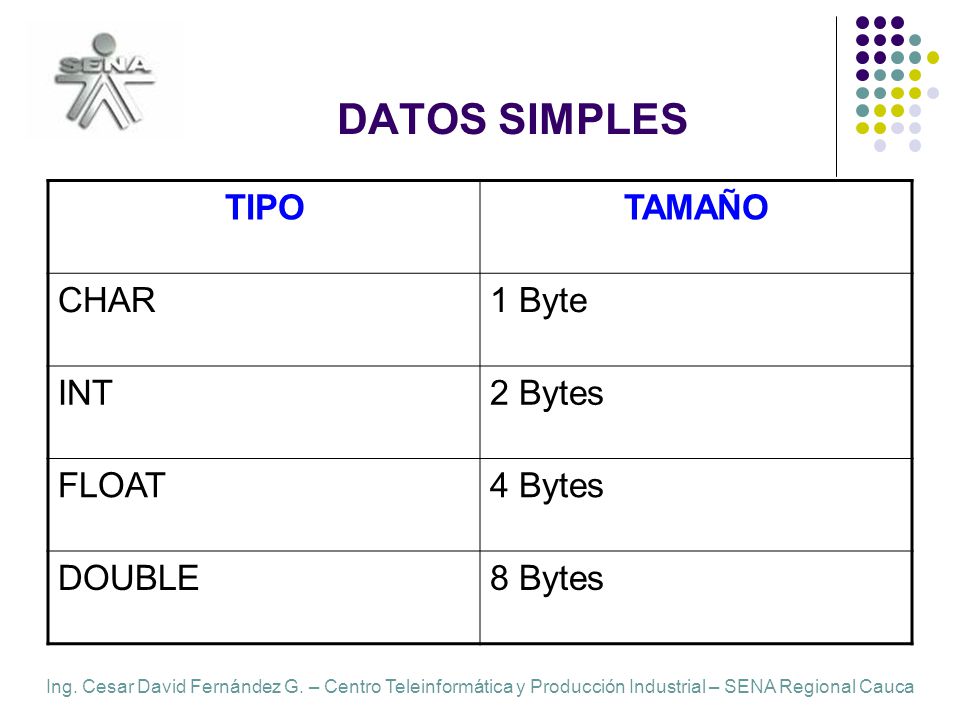 SENA

DATOS SIMPLES

| TIPO | TAMAÑO |
|---|---|
| CHAR | 1 Byte |
| INT | 2 Bytes |
| FLOAT | 4 Bytes |
| DOUBLE | 8 Bytes |

Ing. Cesar David Fernández G. – Centro Teleinformática y Producción Industrial – SENA Regional Cauca